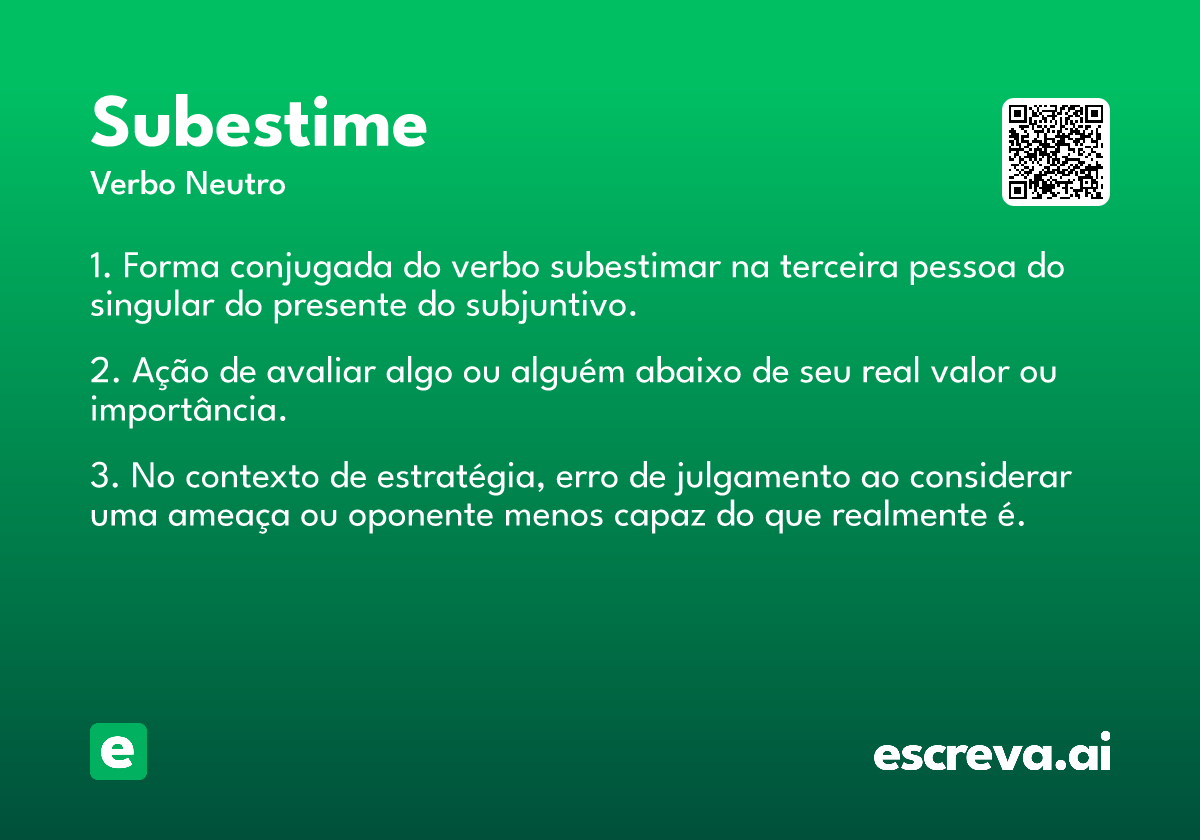 Subestime
Verbo Neutro

1. Forma conjugada do verbo subestimar na terceira pessoa do singular do presente do subjuntivo.

2. Ação de avaliar algo ou alguém abaixo de seu real valor ou importância.

3. No contexto de estratégia, erro de julgamento ao considerar uma ameaça ou oponente menos capaz do que realmente é.

e

escreva.ai